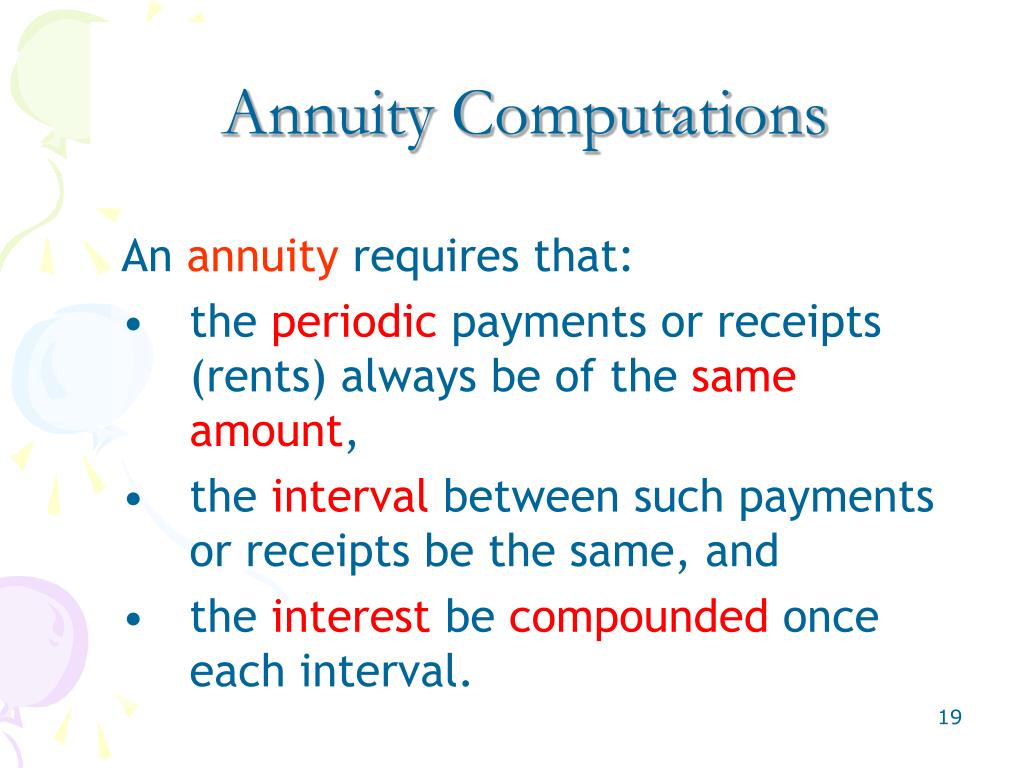 Annuity Computations

An annuity requires that:

• the periodic payments or receipts (rents) always be of the same amount,
• the interval between such payments or receipts be the same, and
• the interest be compounded once each interval.

19